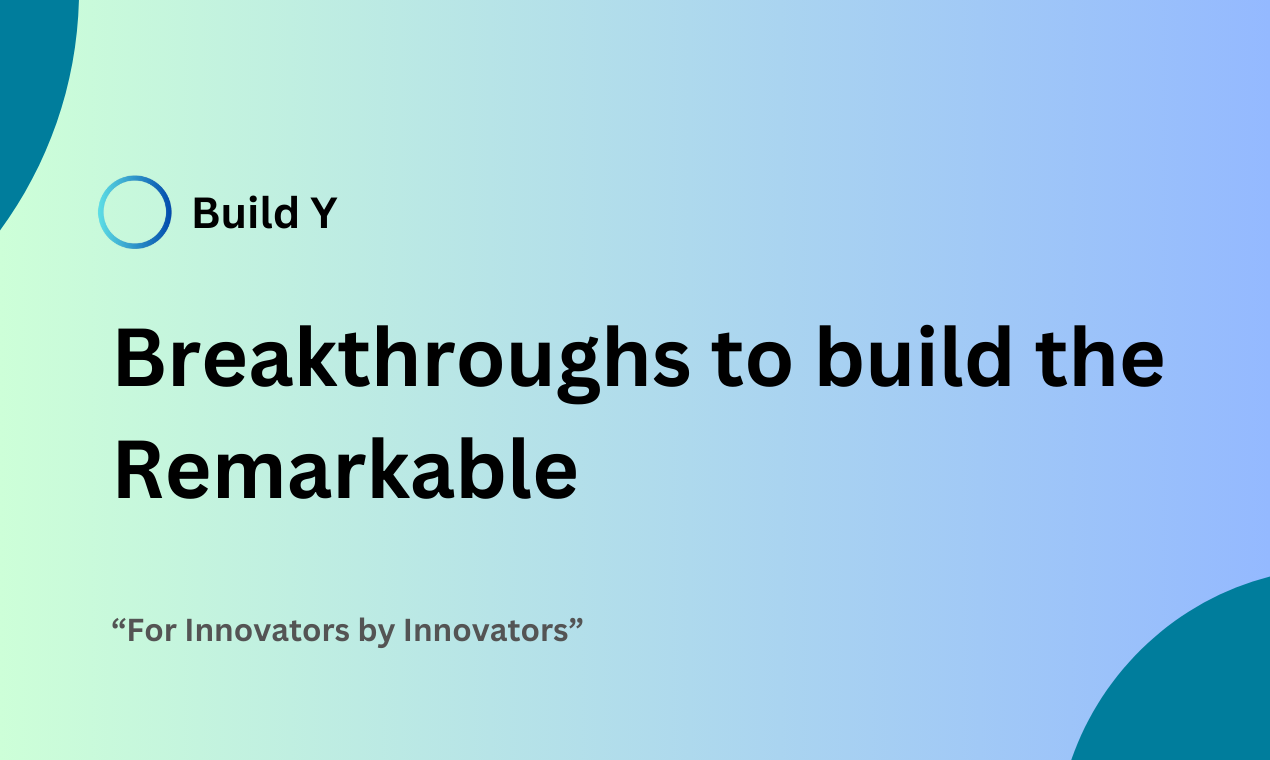 Build Y

Breakthroughs to build the Remarkable

“For Innovators by Innovators”